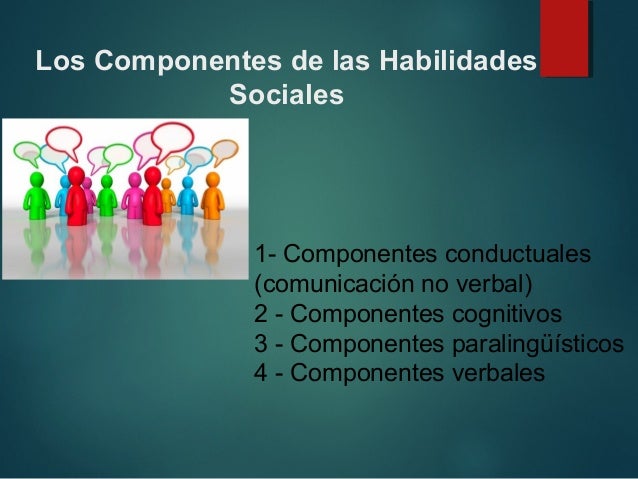 Los Componentes de las Habilidades Sociales

1- Componentes conductuales (comunicación no verbal)
2 - Componentes cognitivos
3 - Componentes paralingüísticos
4 - Componentes verbales